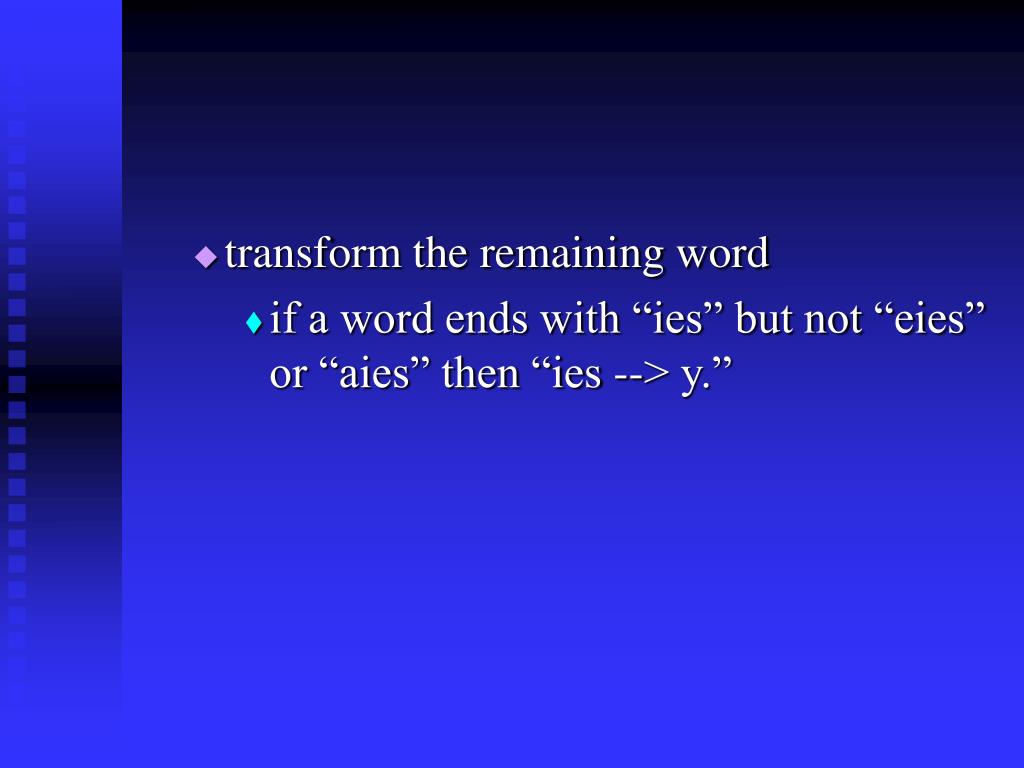 transform the remaining word

if a word ends with “ies” but not “eies” or “aies” then “ies --> y.”